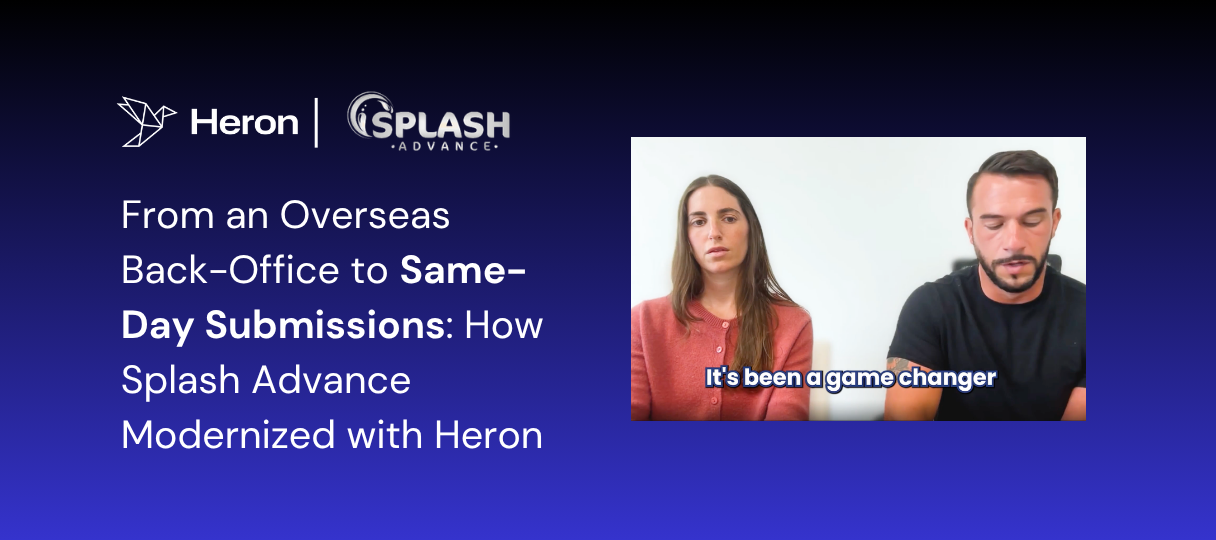 Heron | SPLASH ADVANCE

From an Overseas Back-Office to Same-Day Submissions: How Splash Advance Modernized with Heron

It's been a game changer